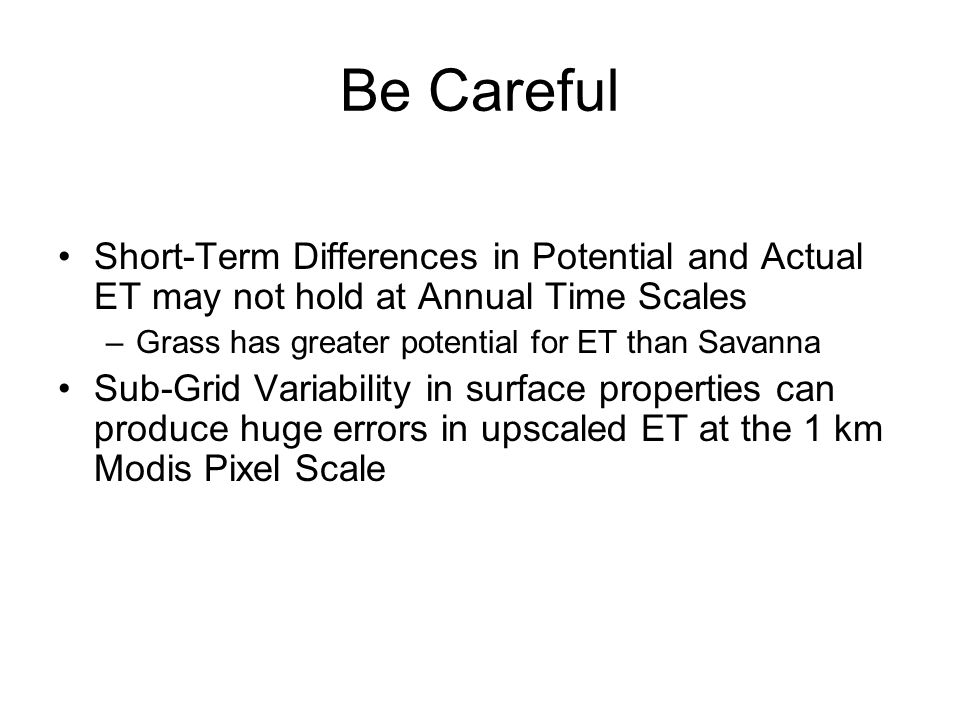 Be Careful

• Short-Term Differences in Potential and Actual ET may not hold at Annual Time Scales
 – Grass has greater potential for ET than Savanna
• Sub-Grid Variability in surface properties can produce huge errors in upscaled ET at the 1 km Modis Pixel Scale